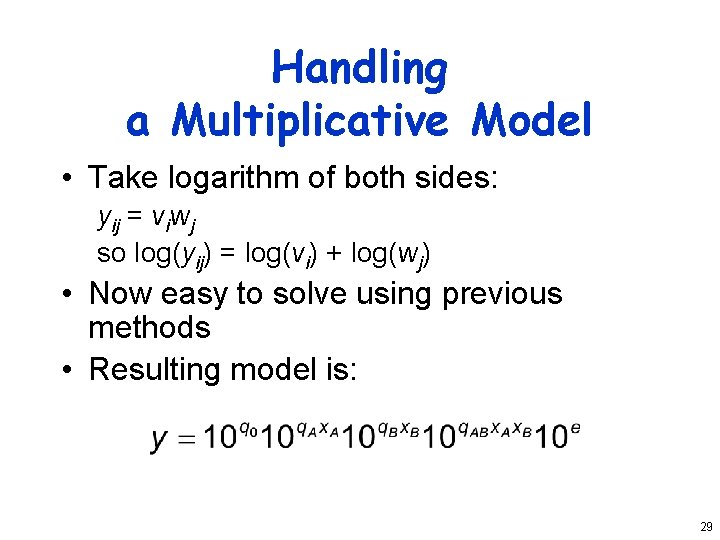 Handling a Multiplicative Model

• Take logarithm of both sides:

$y_{ij} = v_i w_j$

so $\log(y_{ij}) = \log(v_i) + \log(w_j)$

• Now easy to solve using previous methods

• Resulting model is:

$y = 10^{q_0} 10^{q_A x_A} 10^{q_B x_B} 10^{q_{AB} x_A x_B} 10^{e}$

29